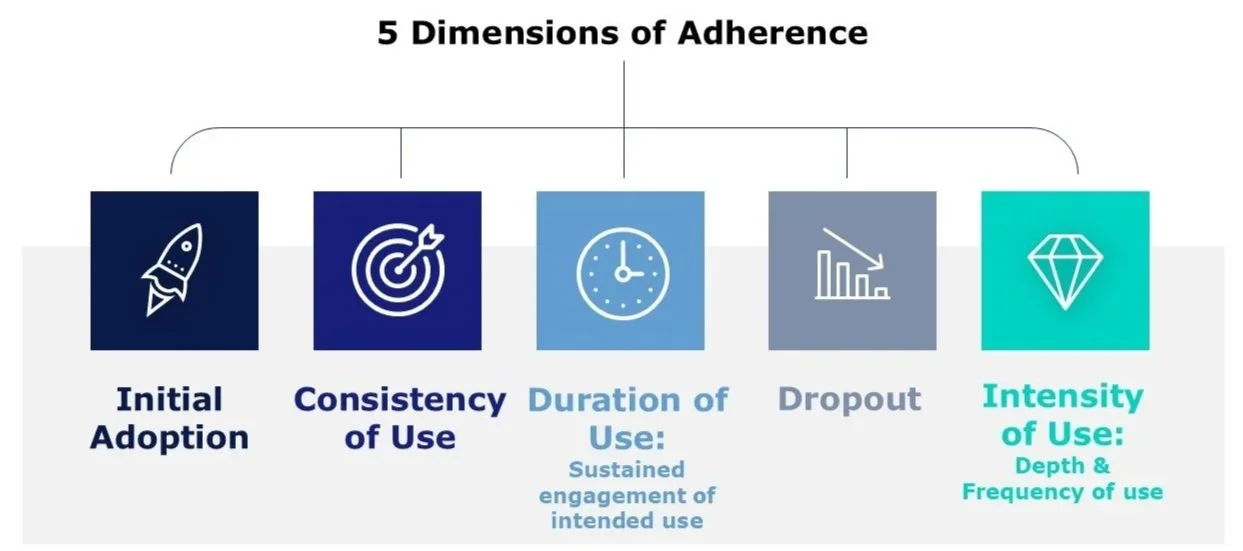 5 Dimensions of Adherence

Initial Adoption

Consistency of Use

Duration of Use:
Sustained engagement of intended use

Dropout

Intensity of Use:
Depth & Frequency of use